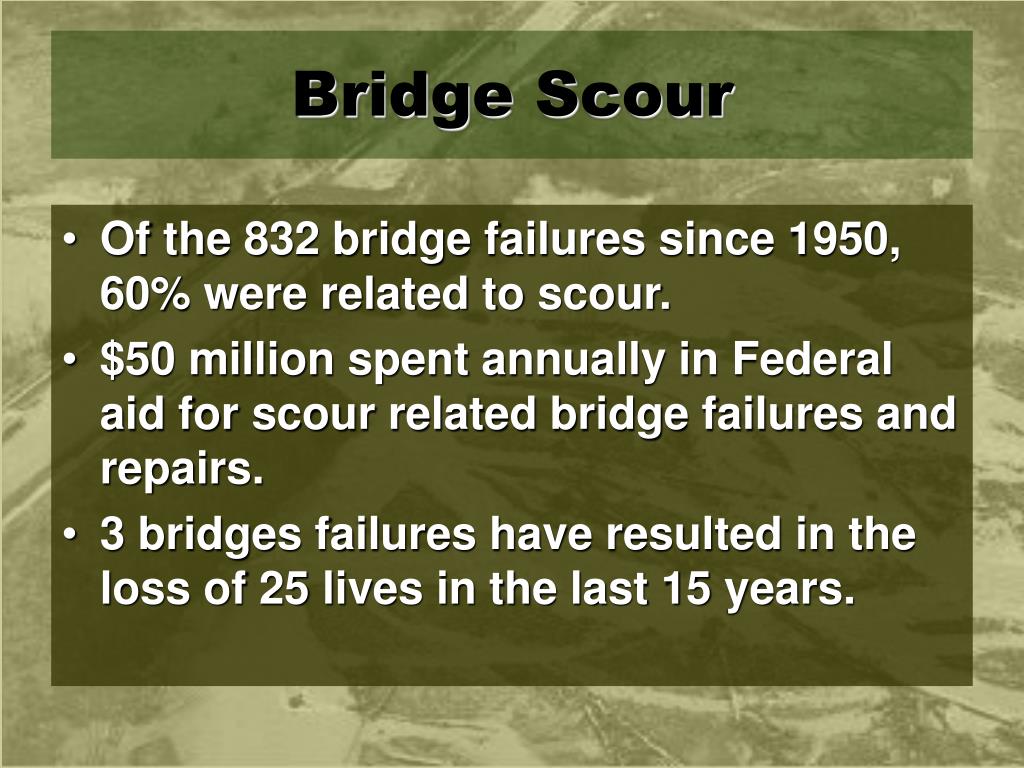 Bridge Scour

• Of the 832 bridge failures since 1950, 60% were related to scour.
• \$50 million spent annually in Federal aid for scour related bridge failures and repairs.
• 3 bridges failures have resulted in the loss of 25 lives in the last 15 years.